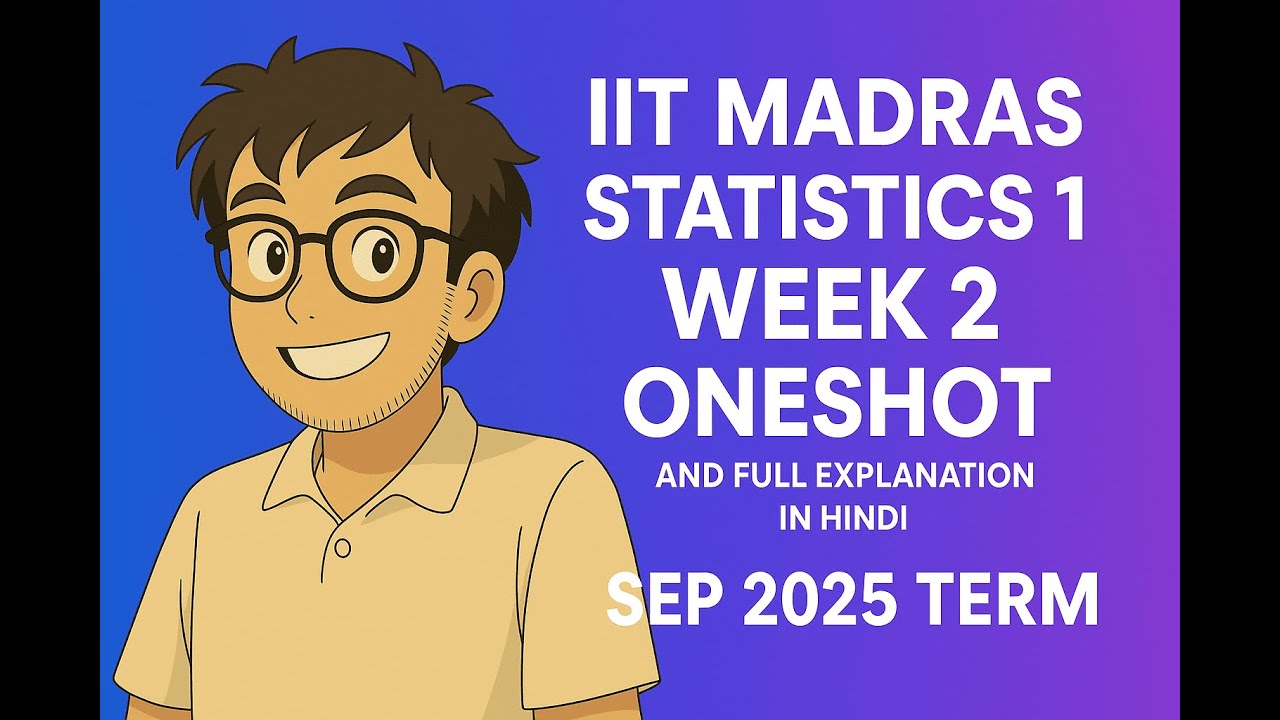 IIT MADRAS STATISTICS 1 WEEK 2 ONESHOT

AND FULL EXPLANATION IN HINDI

SEP 2025 TERM